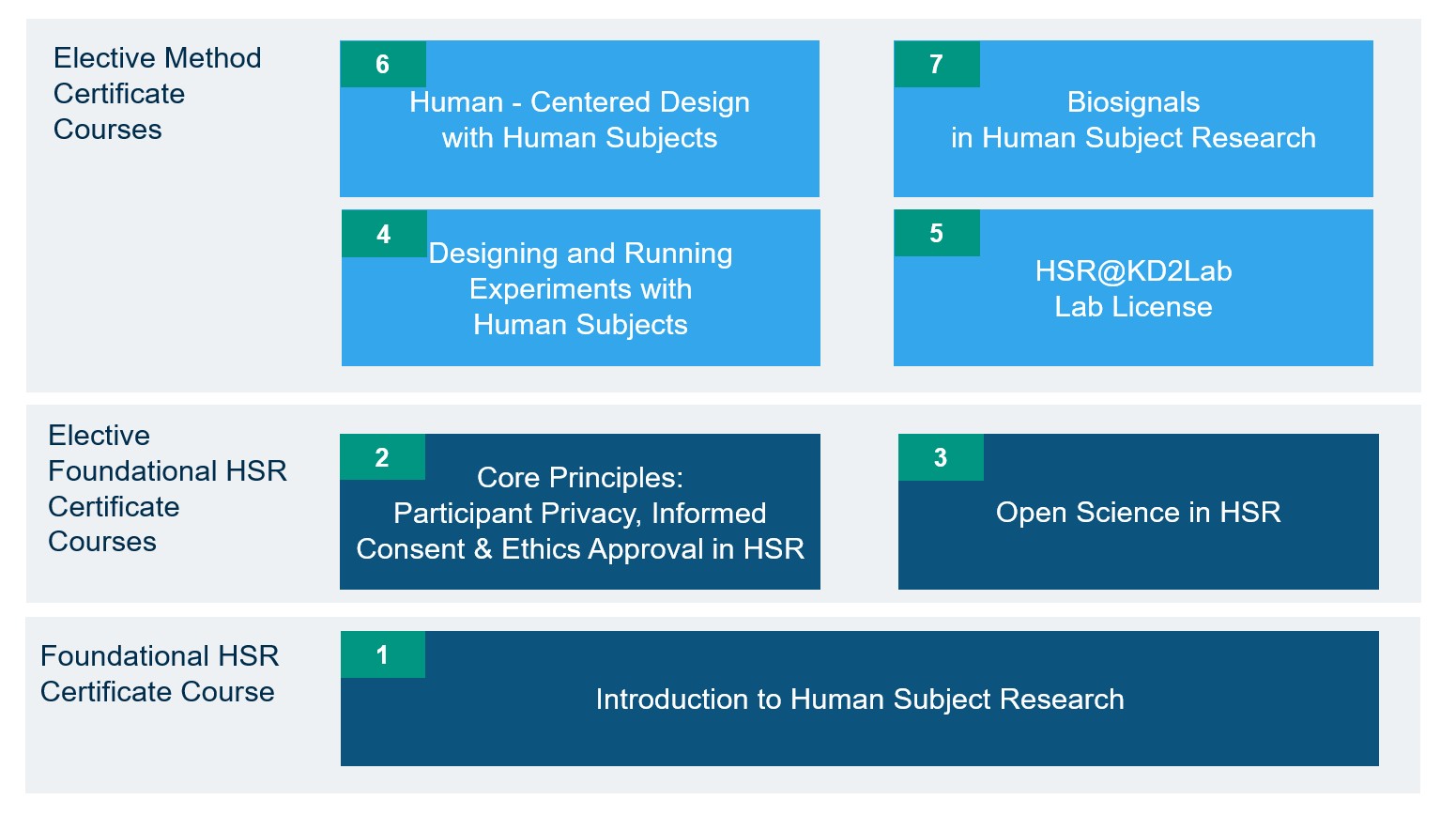 Elective Method Certificate Courses

6
Human - Centered Design with Human Subjects

7
Biosignals in Human Subject Research

4
Designing and Running Experiments with Human Subjects

5
HSR@KD2Lab Lab License

Elective Foundational HSR Certificate Courses

2
Core Principles: Participant Privacy, Informed Consent & Ethics Approval in HSR

3
Open Science in HSR

Foundational HSR Certificate Course

1
Introduction to Human Subject Research